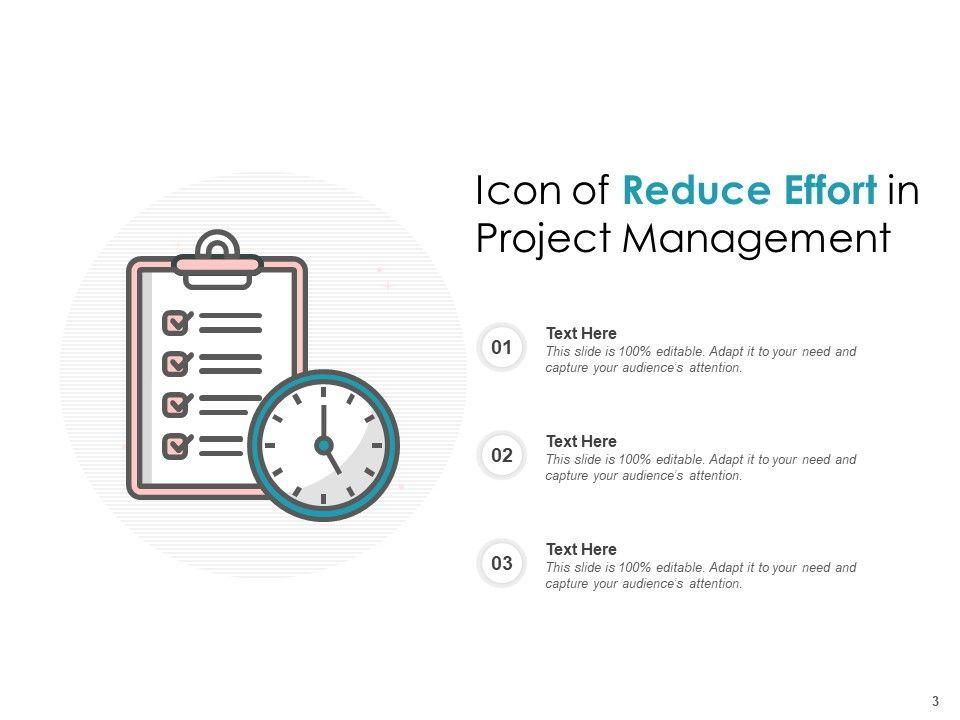 Icon of Reduce Effort in Project Management

01
Text Here
This slide is 100% editable. Adapt it to your need and capture your audience's attention.

02
Text Here
This slide is 100% editable. Adapt it to your need and capture your audience's attention.

03
Text Here
This slide is 100% editable. Adapt it to your need and capture your audience's attention.

3